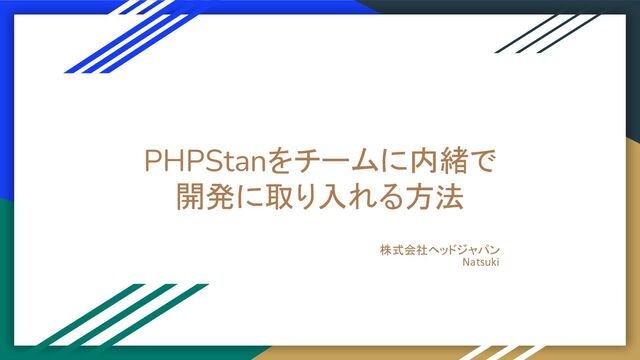 PHPStanをチームに内緒で開発に取り入れる方法

株式会社ヘッドジャパン
Natsuki